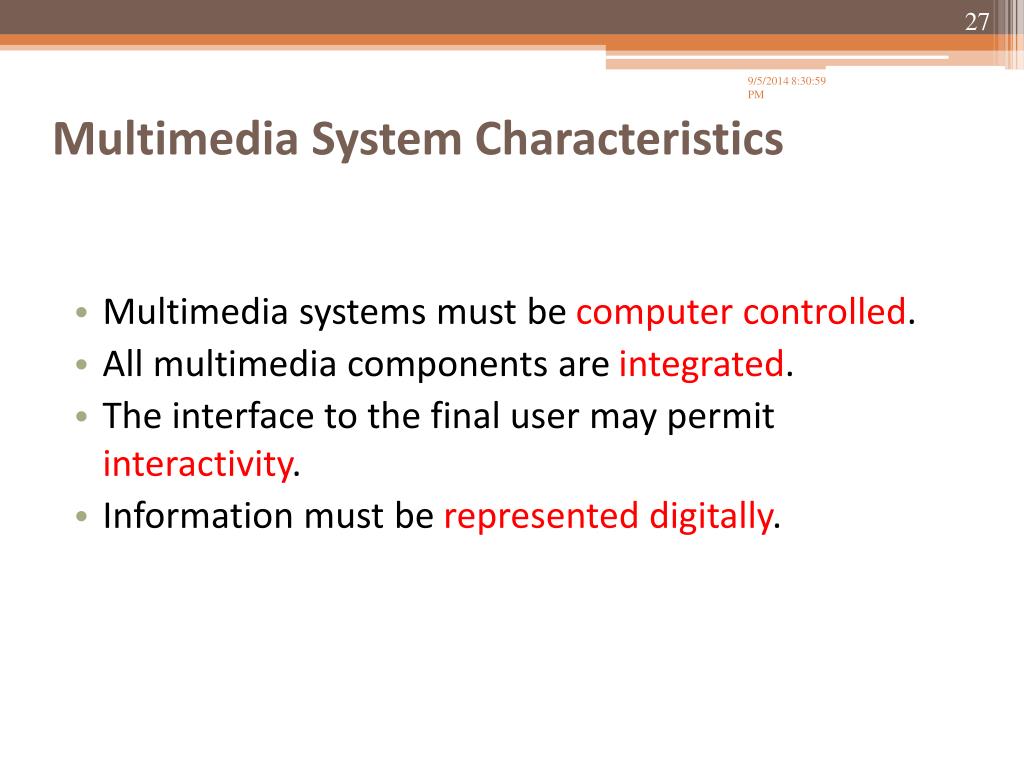 27

9/5/2014 8:30:59 PM

Multimedia System Characteristics

• Multimedia systems must be computer controlled.
• All multimedia components are integrated.
• The interface to the final user may permit interactivity.
• Information must be represented digitally.